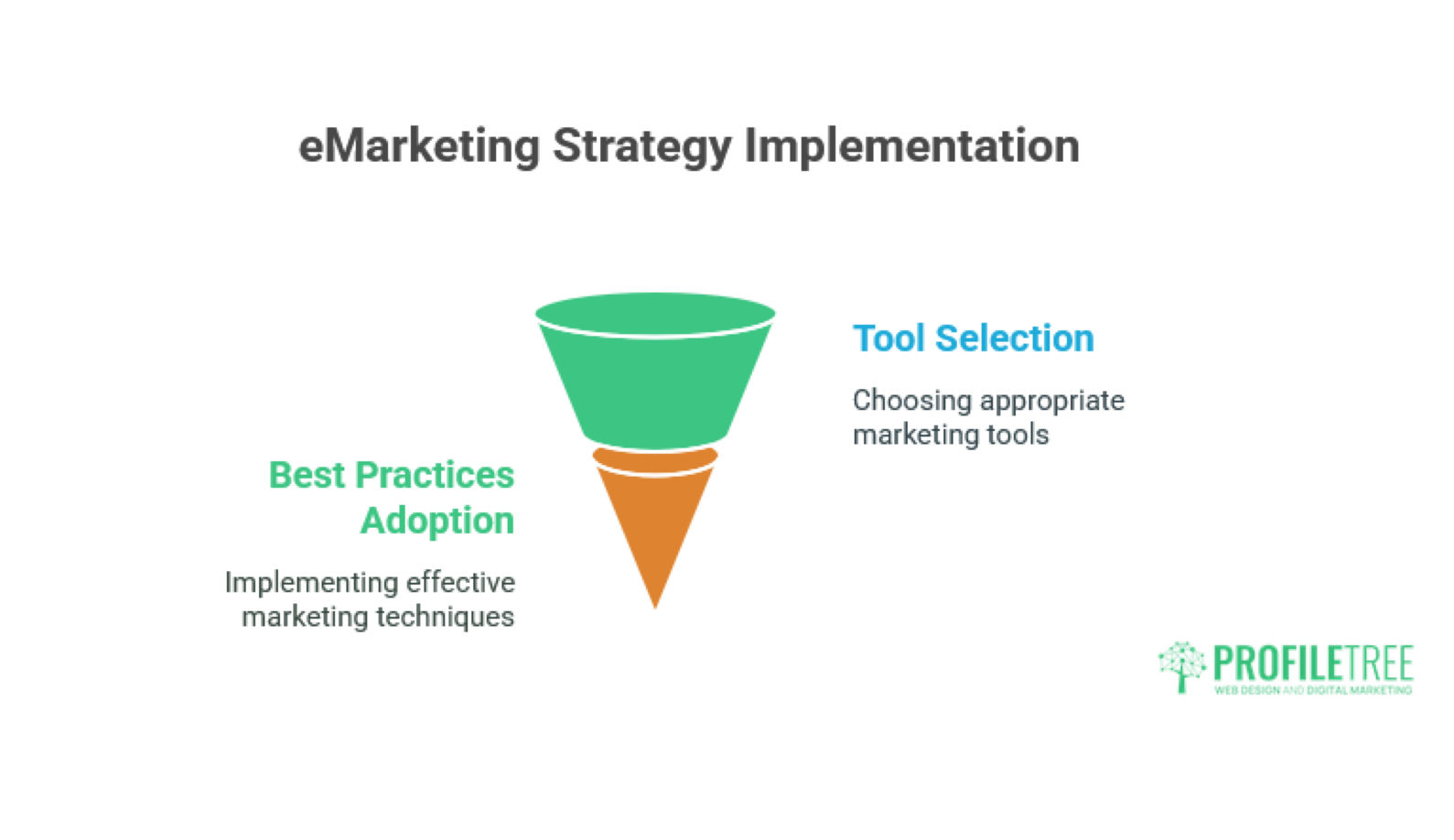 eMarketing Strategy Implementation

Tool Selection

Choosing appropriate marketing tools

Best Practices Adoption

Implementing effective marketing techniques

PROFILETREE
WEB DESIGN AND DIGITAL MARKETING